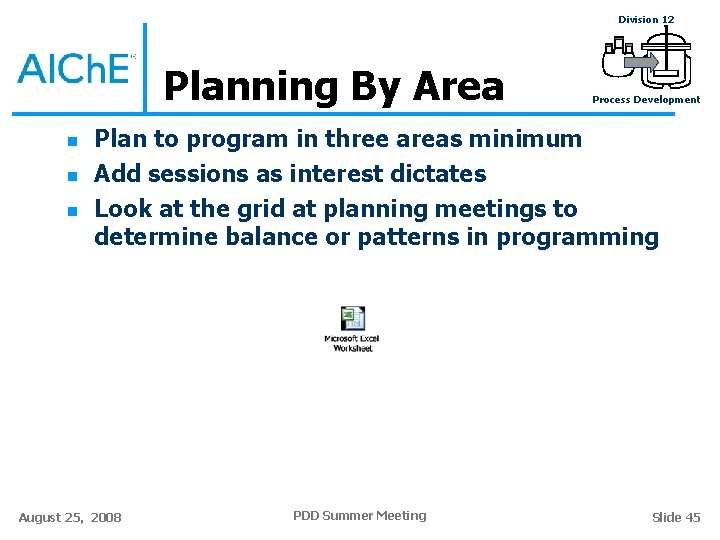 AIChE

Planning By Area

Division 12

Process Development

- Plan to program in three areas minimum
- Add sessions as interest dictates
- Look at the grid at planning meetings to determine balance or patterns in programming

Microsoft Excel Worksheet

August 25, 2008

PDD Summer Meeting

Slide 45